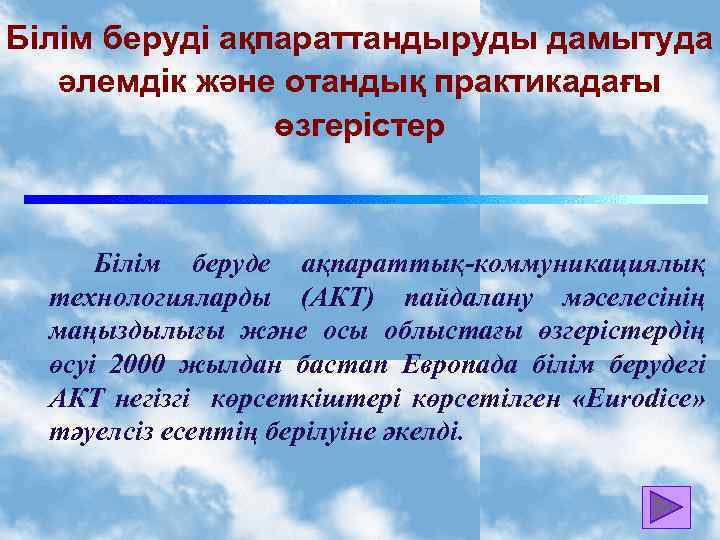 Білім беруді ақпараттандыруды дамытуда әлемдік және отандық практикадағы өзгерістер

Білім беруде ақпараттық-коммуникациялық технологияларды (АКТ) пайдалану мәселесінің маңыздылығы және осы облыстағы өзгерістердің өсуі 2000 жылдан бастап Европада білім берудегі АКТ негізгі көрсеткіштері көрсетілген «Eurodice» тәуелсіз есептің берілуіне әкелді.